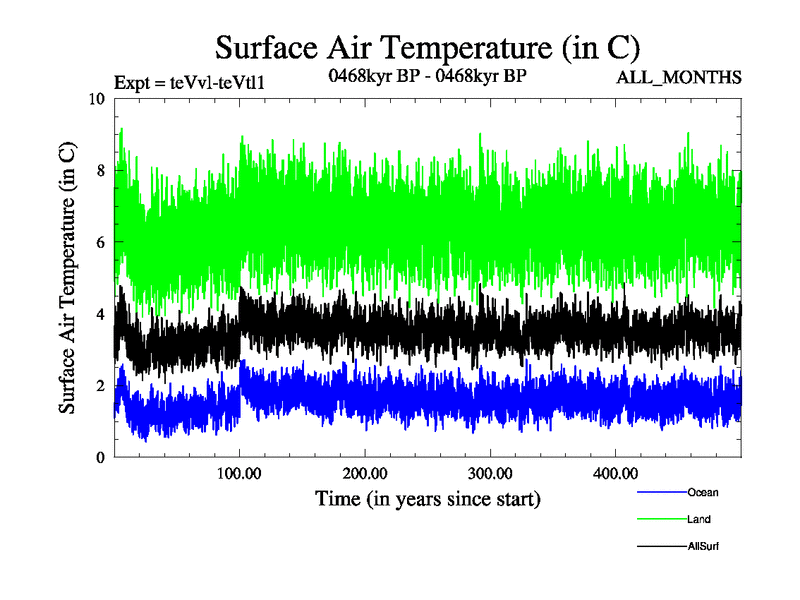 Surface Air Temperature (in C)

Expt = teVvl-teVtl1

0468kyr BP - 0468kyr BP

ALL_MONTHS

Surface Air Temperature (in C)

10
8
6
4
2
0

100.00
200.00
300.00
400.00

Time (in years since start)

Ocean
Land
AllSurf